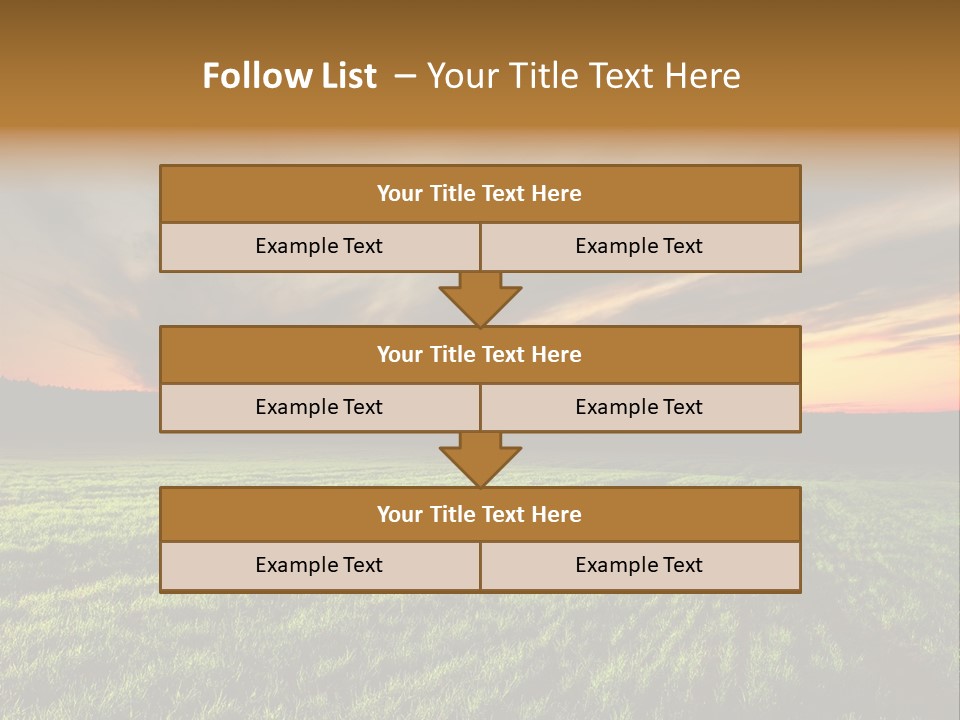 Follow List – Your Title Text Here

Your Title Text Here

Example Text

Example Text

Your Title Text Here

Example Text

Example Text

Your Title Text Here

Example Text

Example Text